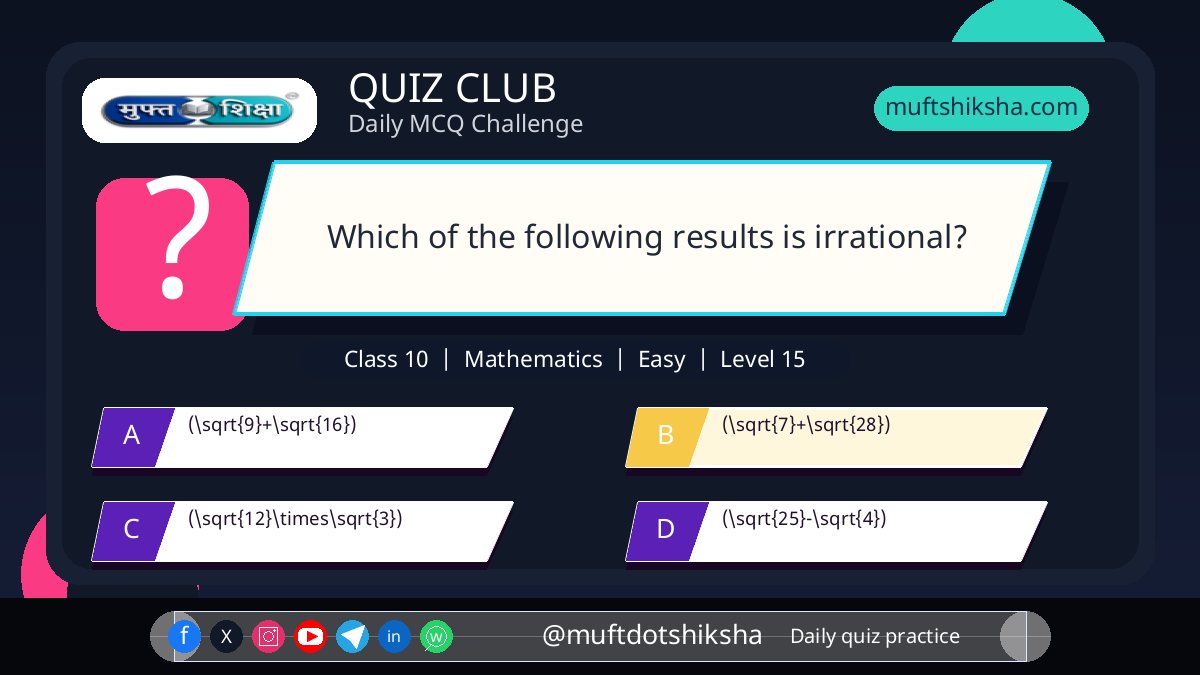 मुफ्त शिक्षा

QUIZ CLUB
Daily MCQ Challenge

muftshiksha.com

?

Which of the following results is irrational?

Class 10 | Mathematics | Easy | Level 15

A (\sqrt{9}+\sqrt{16})

B (\sqrt{7}+\sqrt{28})

C (\sqrt{12}\times\sqrt{3})

D (\sqrt{25}-\sqrt{4})

f X in

@muftdotshiksha Daily quiz practice